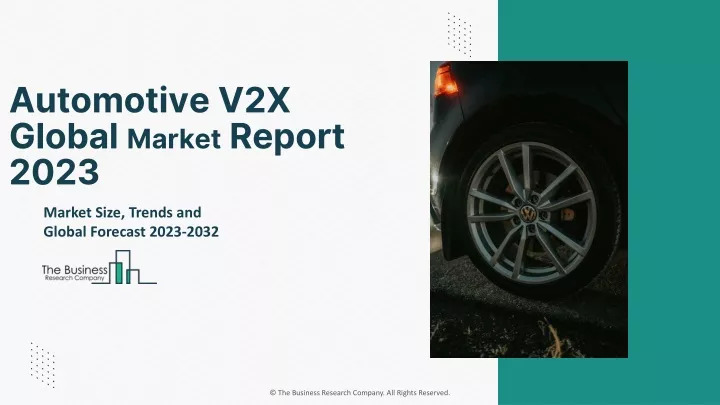 Automotive V2X Global Market Report 2023

Market Size, Trends and Global Forecast 2023-2032

The Business Research Company

© The Business Research Company. All Rights Reserved.